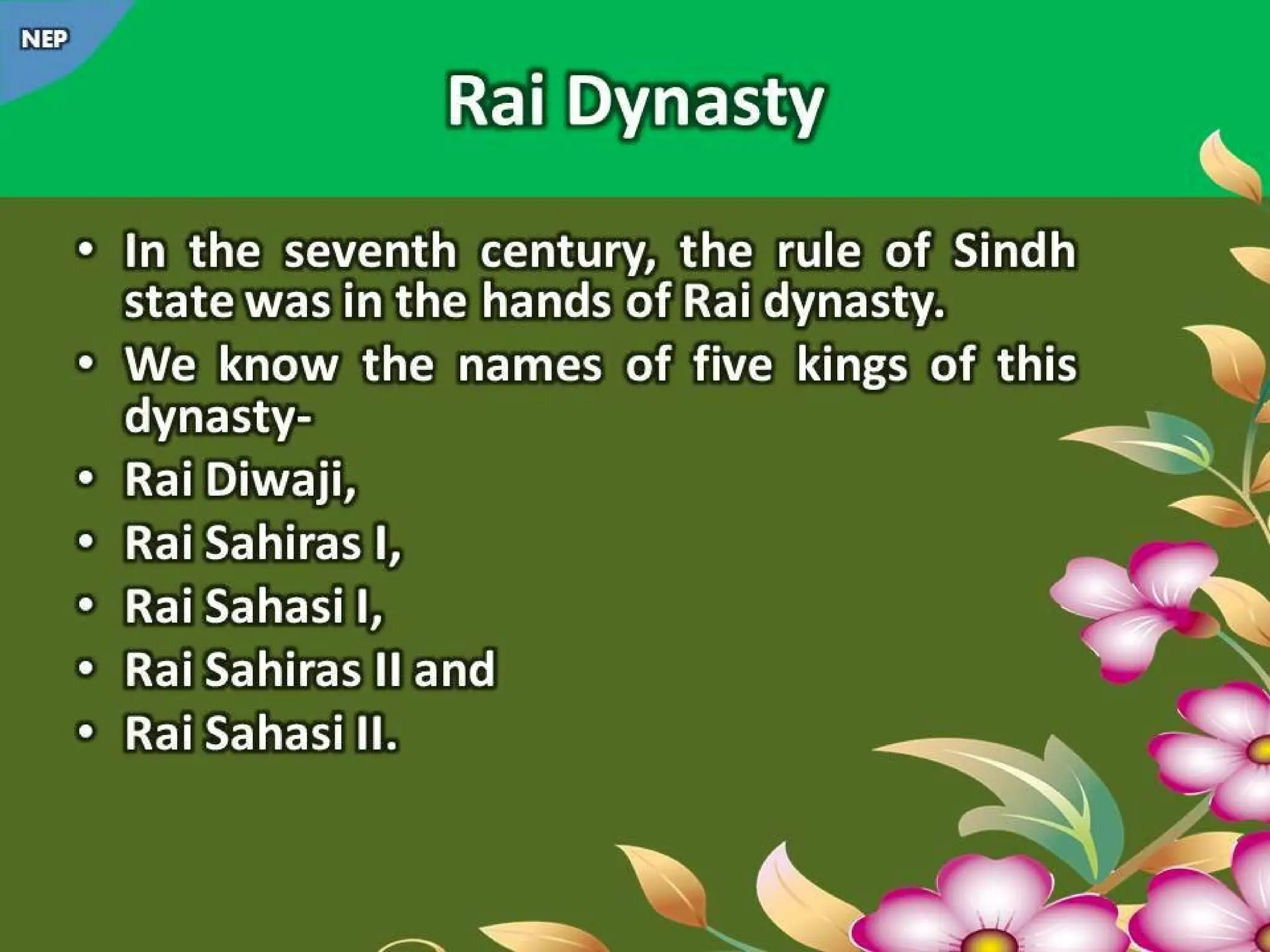 NEP

Rai Dynasty

• In the seventh century, the rule of Sindh state was in the hands of Rai dynasty.
• We know the names of five kings of this dynasty-
• Rai Diwaji,
• Rai Sahiras I,
• Rai Sahasi I,
• Rai Sahiras II and
• Rai Sahasi II.